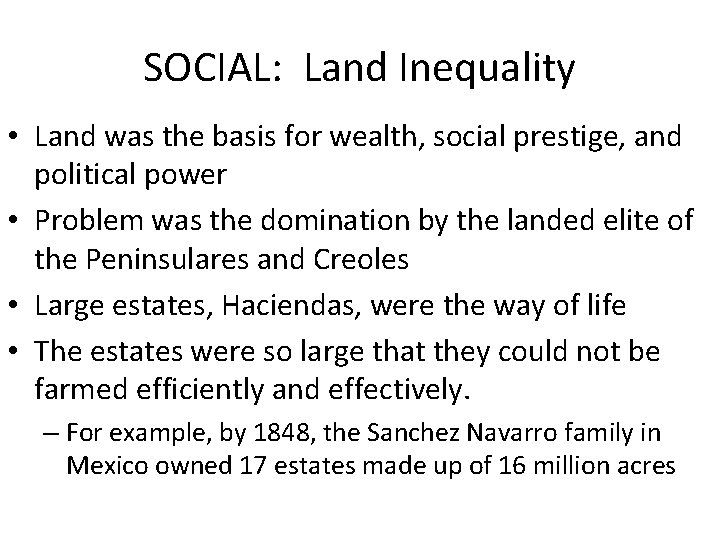 SOCIAL: Land Inequality

• Land was the basis for wealth, social prestige, and political power

• Problem was the domination by the landed elite of the Peninsulares and Creoles

• Large estates, Haciendas, were the way of life

• The estates were so large that they could not be farmed efficiently and effectively.

– For example, by 1848, the Sanchez Navarro family in Mexico owned 17 estates made up of 16 million acres